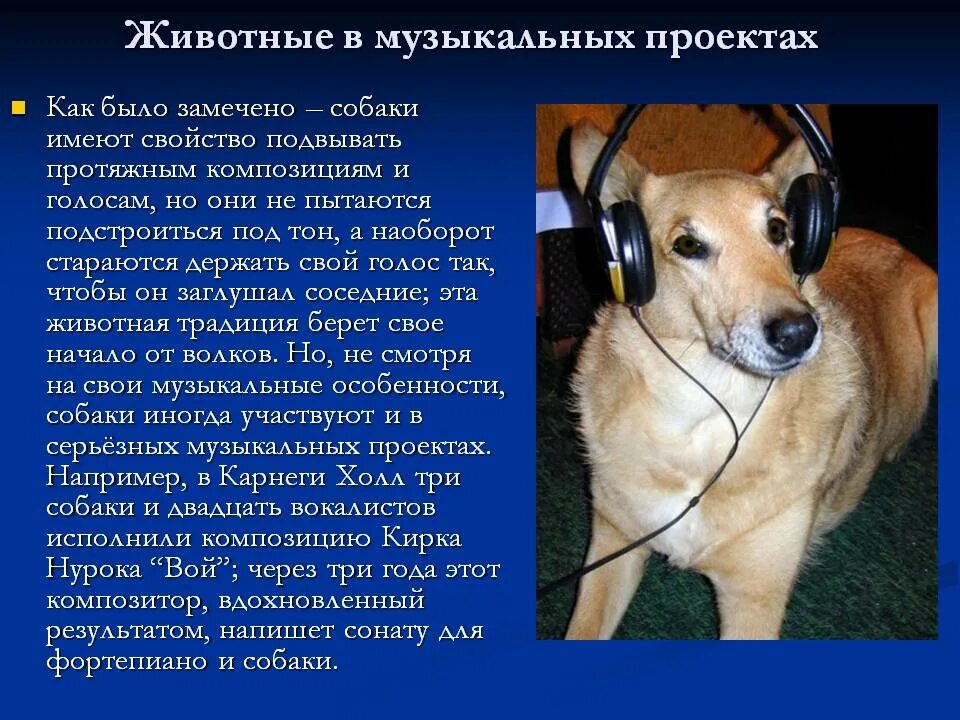 Животные в музыкальных проектах

Как было замечено – собаки имеют свойство подвывать протяжным композициям и голосам, но они не пытаются подстроиться под тон, а наоборот стараются держать свой голос так, чтобы он заглушал соседние; эта животная традиция берет свое начало от волков. Но, не смотря на свои музыкальные особенности, собаки иногда участвуют и в серьёзных музыкальных проектах. Например, в Карнеги Холл три собаки и двадцать вокалистов исполнили композицию Кирка Нурока “Вой”; через три года этот композитор, вдохновленный результатом, напишет сонату для фортепиано и собаки.